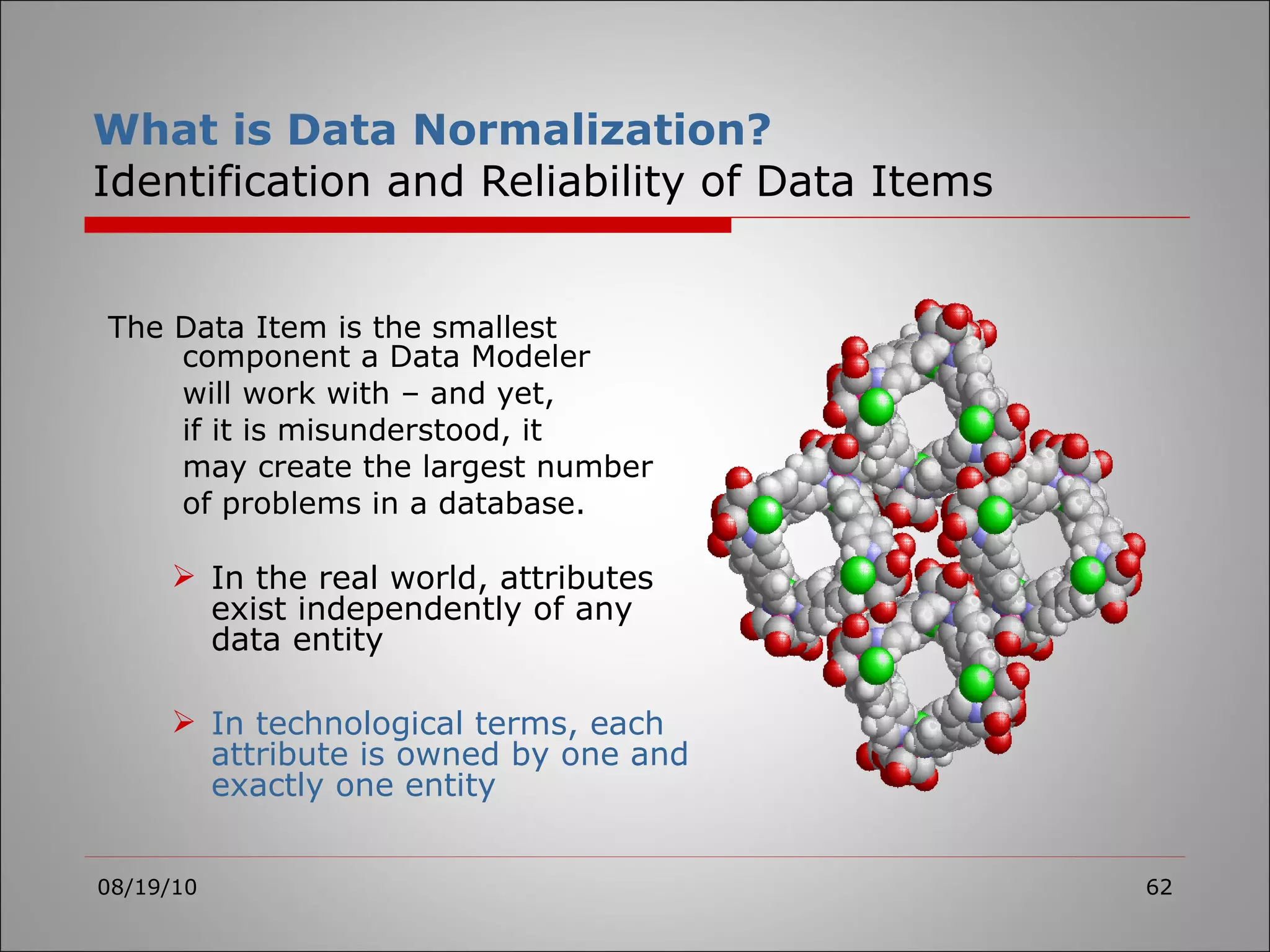 What is Data Normalization?
Identification and Reliability of Data Items

The Data Item is the smallest component a Data Modeler will work with – and yet, if it is misunderstood, it may create the largest number of problems in a database.

➢ In the real world, attributes exist independently of any data entity

➢ In technological terms, each attribute is owned by one and exactly one entity

08/19/10

62